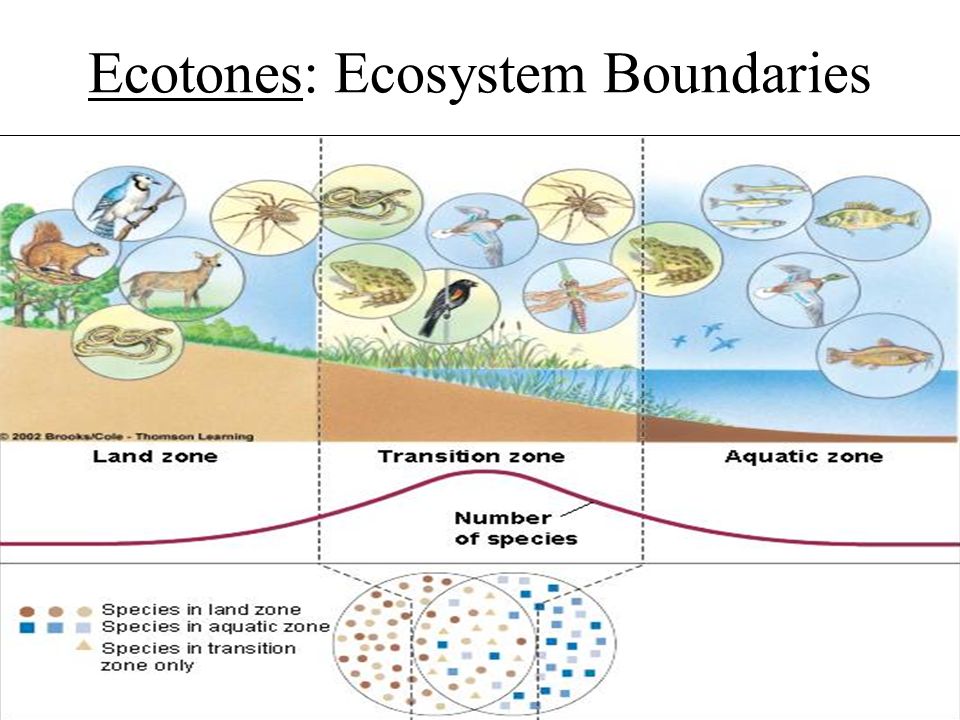 Ecotones: Ecosystem Boundaries

© 2002 Brooks/Cole - Thomson Learning

Land zone

Transition zone

Aquatic zone

Number of species

Species in land zone
Species in aquatic zone
Species in transition zone only